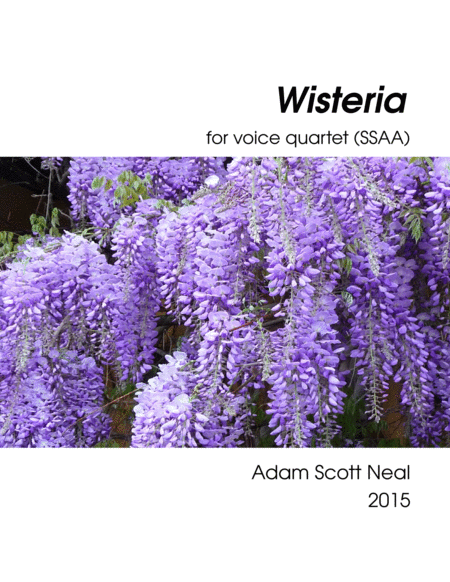 Wisteria

for voice quartet (SSAA)

Adam Scott Neal
2015